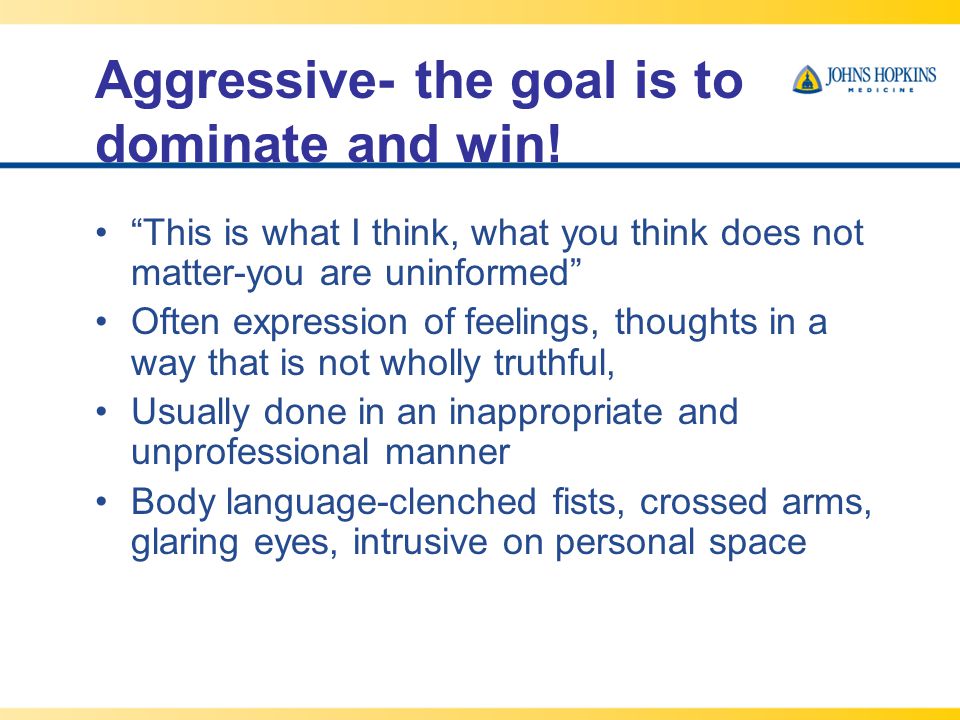 Aggressive- the goal is to dominate and win!

JOHNS HOPKINS
MEDICINE

• “This is what I think, what you think does not matter-you are uninformed”
• Often expression of feelings, thoughts in a way that is not wholly truthful,
• Usually done in an inappropriate and unprofessional manner
• Body language-clenched fists, crossed arms, glaring eyes, intrusive on personal space